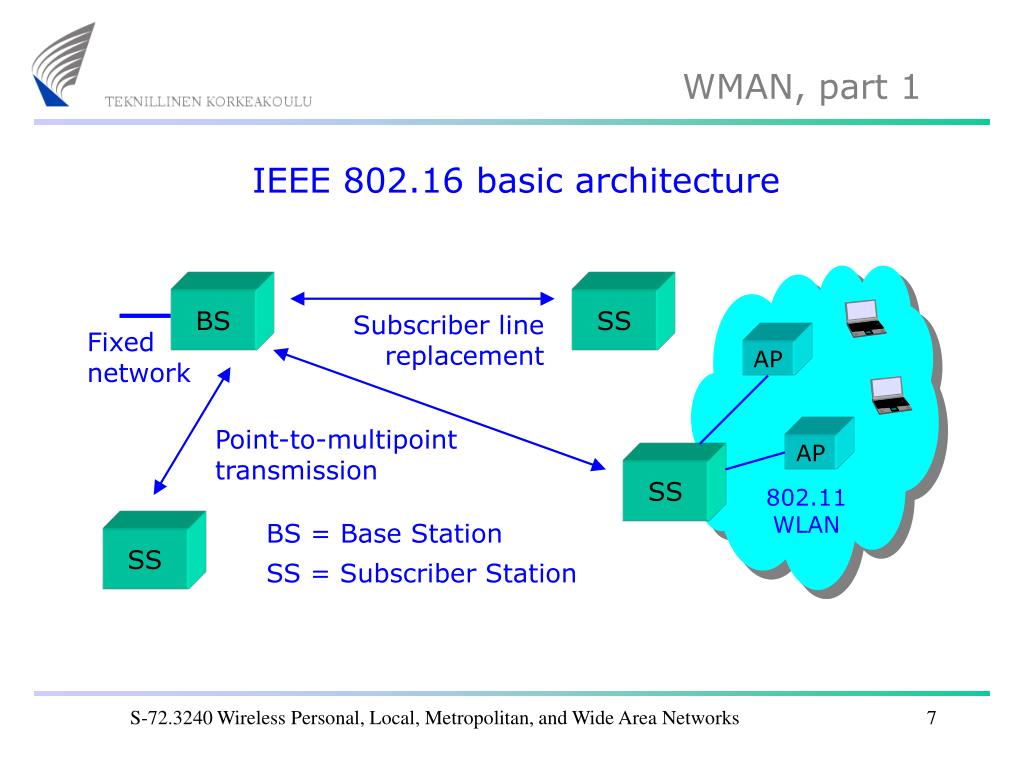 TEKNILLINEN KORKEAKOULU

WMAN, part 1

IEEE 802.16 basic architecture

BS

Fixed network

Subscriber line replacement

SS

AP

AP

Point-to-multipoint transmission

SS

802.11 WLAN

SS

BS = Base Station

SS = Subscriber Station

S-72.3240 Wireless Personal, Local, Metropolitan, and Wide Area Networks

7